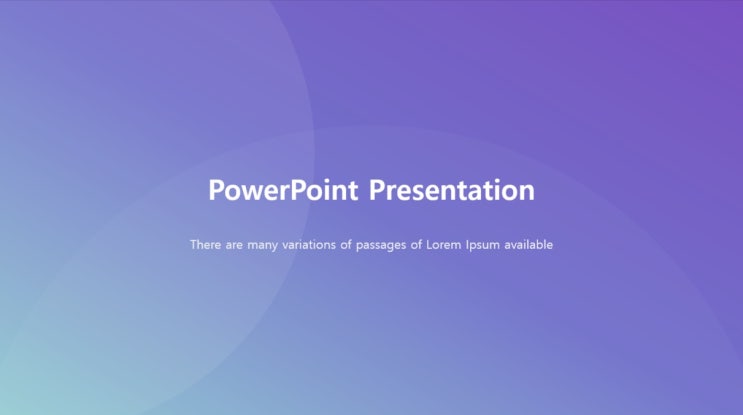 PowerPoint Presentation

There are many variations of passages of Lorem Ipsum available